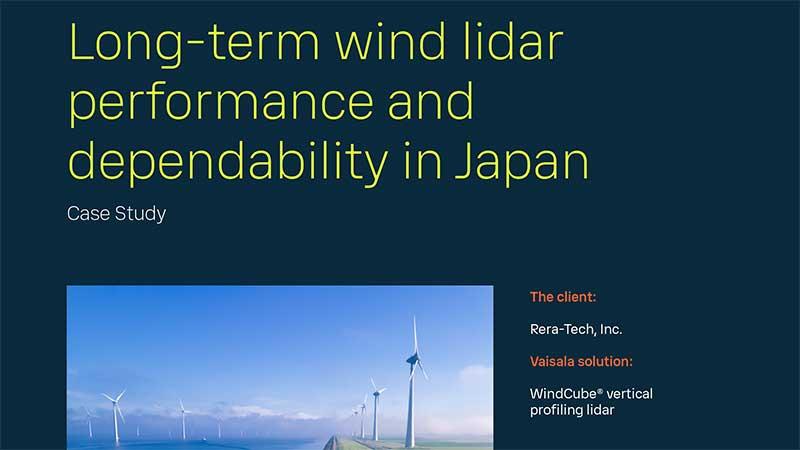 Long-term wind lidar performance and dependability in Japan

Case Study

The client:

Rera-Tech, Inc.

Vaisala solution:

WindCube® vertical profiling lidar